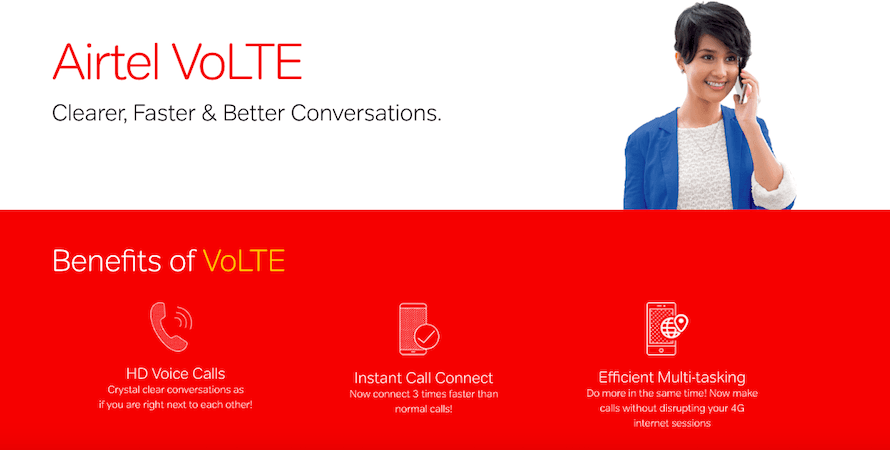 Airtel VoLTE

Clearer, Faster & Better Conversations.

Benefits of VoLTE

HD Voice Calls
Crystal clear conversations as if you are right next to each other!

Instant Call Connect
Now connect 3 times faster than normal calls!

Efficient Multi-tasking
Do more in the same time! Now make calls without disrupting your 4G internet sessions